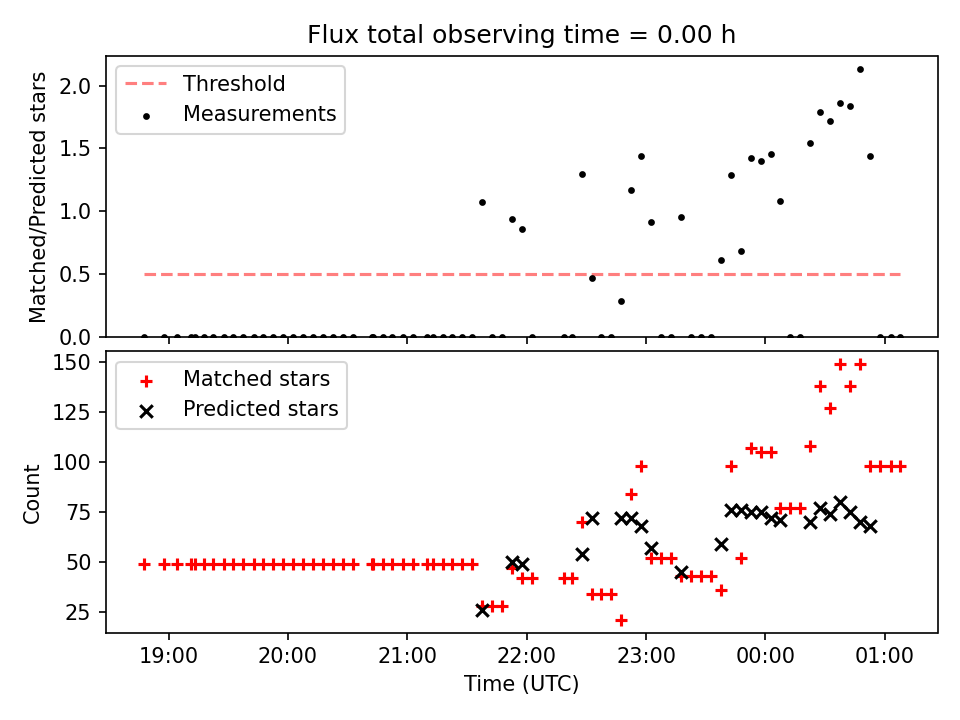 Flux total observing time = 0.00 h

Threshold
Measurements

Matched/Predicted stars

2.0
1.5
1.0
0.5
0.0

Matched stars
Predicted stars

Count

150
125
100
75
50
25

19:00
20:00
21:00
22:00
23:00
00:00
01:00

Time (UTC)